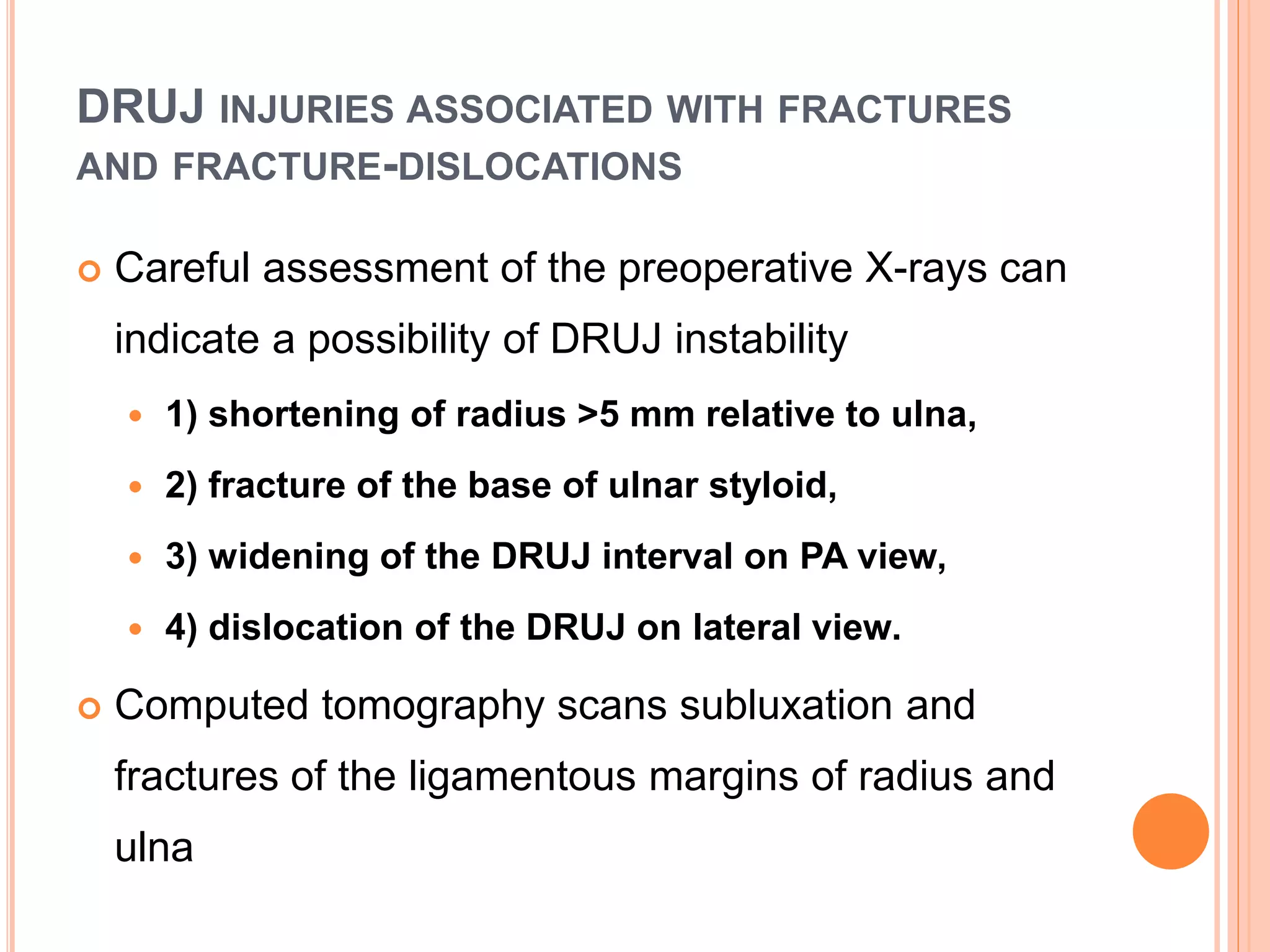 DRUJ INJURIES ASSOCIATED WITH FRACTURES AND FRACTURE-DISLOCATIONS

Careful assessment of the preoperative X-rays can indicate a possibility of DRUJ instability

1) shortening of radius >5 mm relative to ulna,

2) fracture of the base of ulnar styloid,

3) widening of the DRUJ interval on PA view,

4) dislocation of the DRUJ on lateral view.

Computed tomography scans subluxation and fractures of the ligamentous margins of radius and ulna